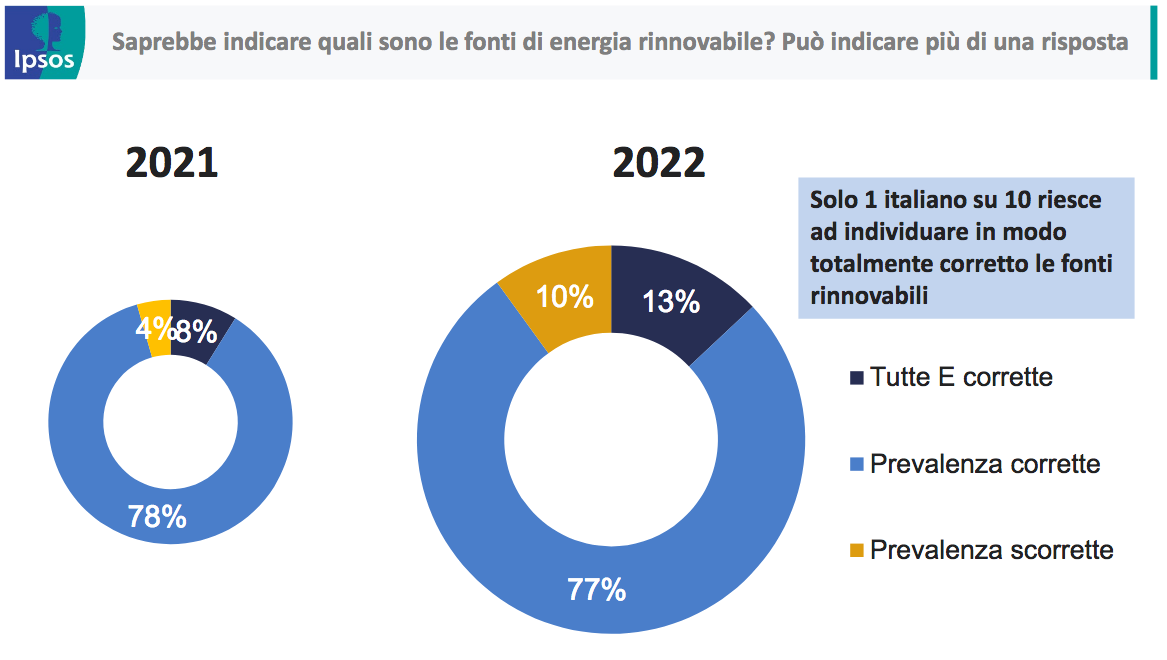 Ipsos

Saprebbe indicare quali sono le fonti di energia rinnovabile? Può indicare più di una risposta

2021

4% 8%

78%

2022

10% 13%

77%

Solo 1 italiano su 10 riesce ad individuare in modo totalmente corretto le fonti rinnovabili

Tutte E corrette

Prevalenza corrette

Prevalenza scorrette